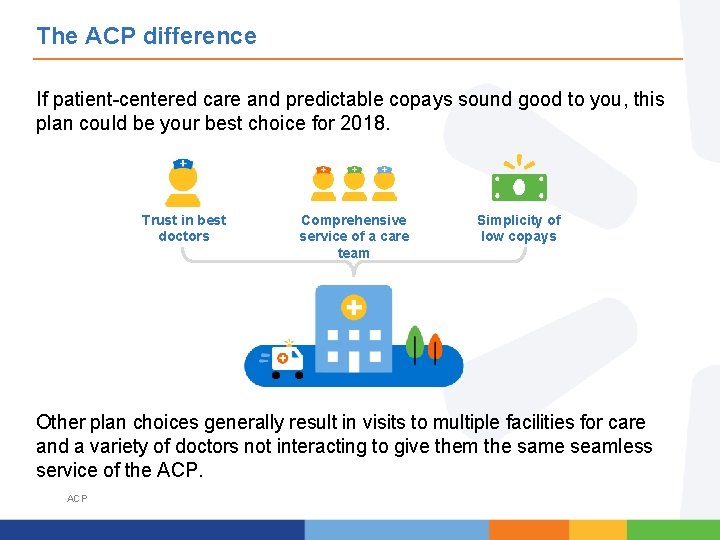 The ACP difference

If patient-centered care and predictable copays sound good to you, this plan could be your best choice for 2018.

Trust in best doctors

Comprehensive service of a care team

Simplicity of low copays

Other plan choices generally result in visits to multiple facilities for care and a variety of doctors not interacting to give them the same seamless service of the ACP.

ACP